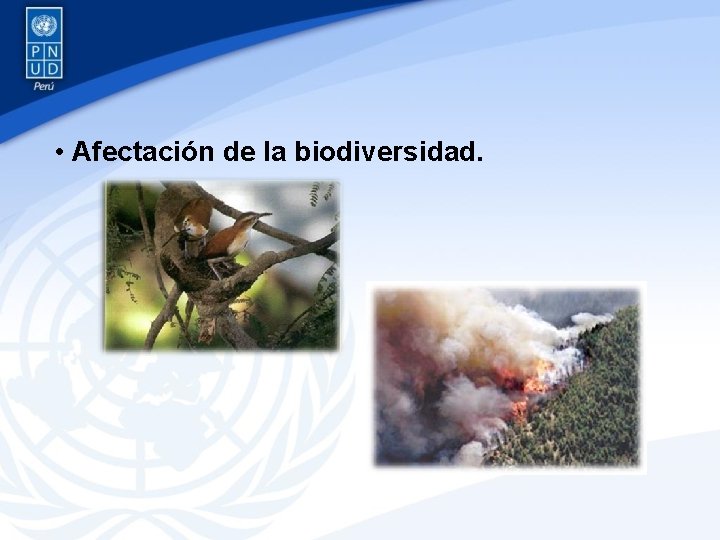 P N
U D
Perú

• Afectación de la biodiversidad.